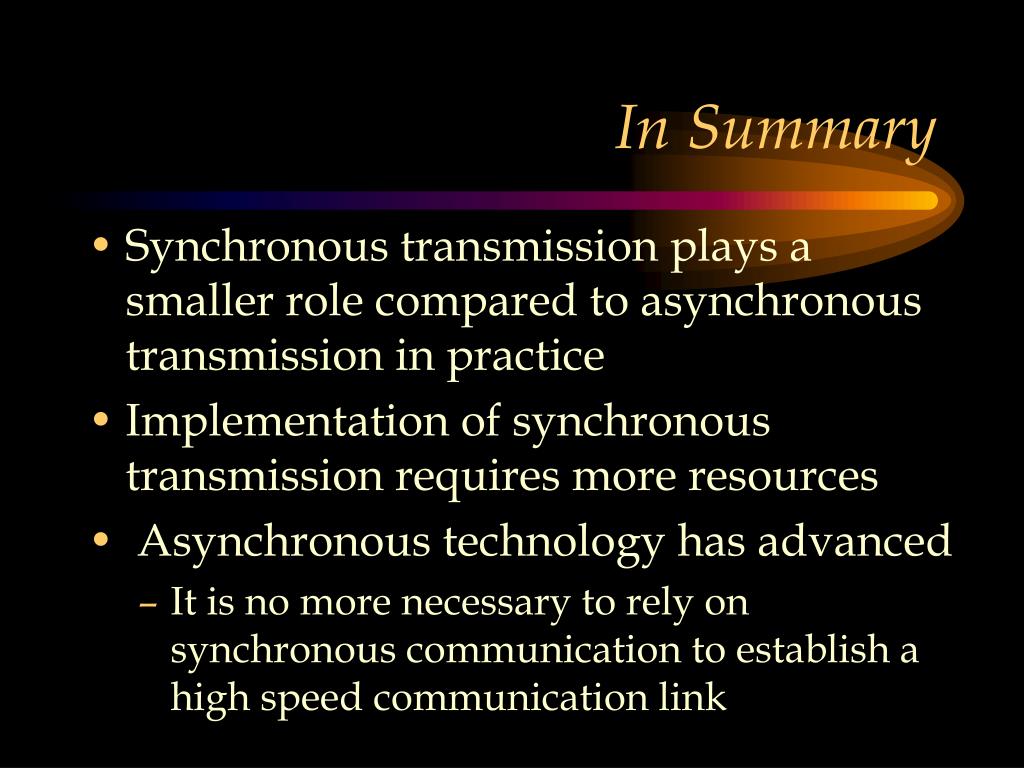 In Summary

• Synchronous transmission plays a smaller role compared to asynchronous transmission in practice

• Implementation of synchronous transmission requires more resources

• Asynchronous technology has advanced

– It is no more necessary to rely on synchronous communication to establish a high speed communication link